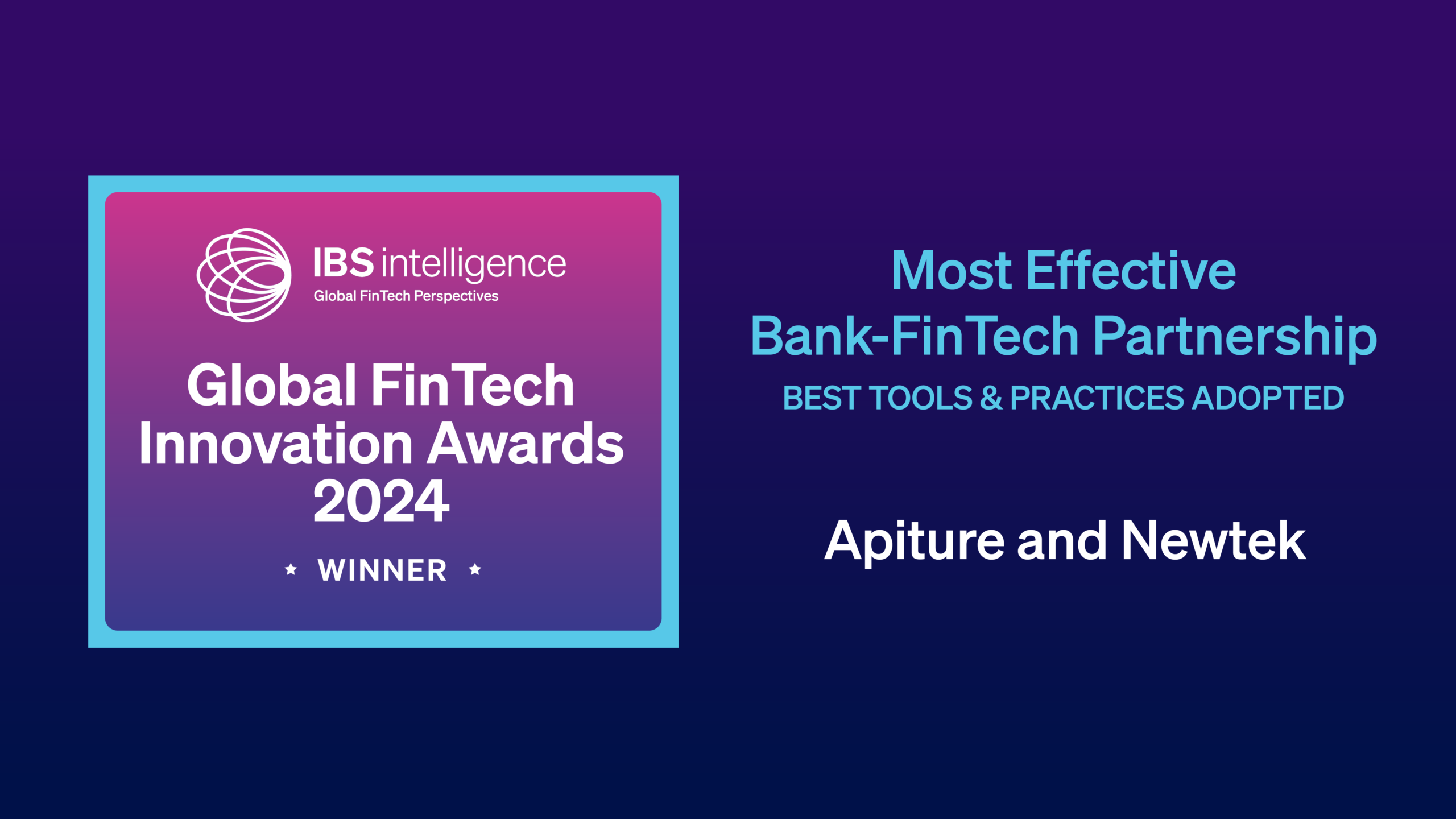 IBS intelligence
Global FinTech Perspectives

Global FinTech Innovation Awards 2024

★ WINNER ★

Most Effective Bank-FinTech Partnership
BEST TOOLS & PRACTICES ADOPTED

Apiture and Newtek